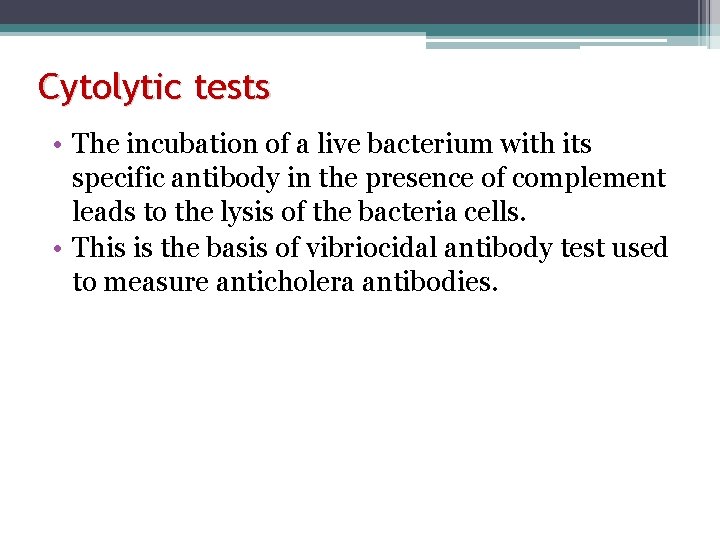 Cytolytic tests

• The incubation of a live bacterium with its specific antibody in the presence of complement leads to the lysis of the bacteria cells.
• This is the basis of vibriocidal antibody test used to measure anticholera antibodies.